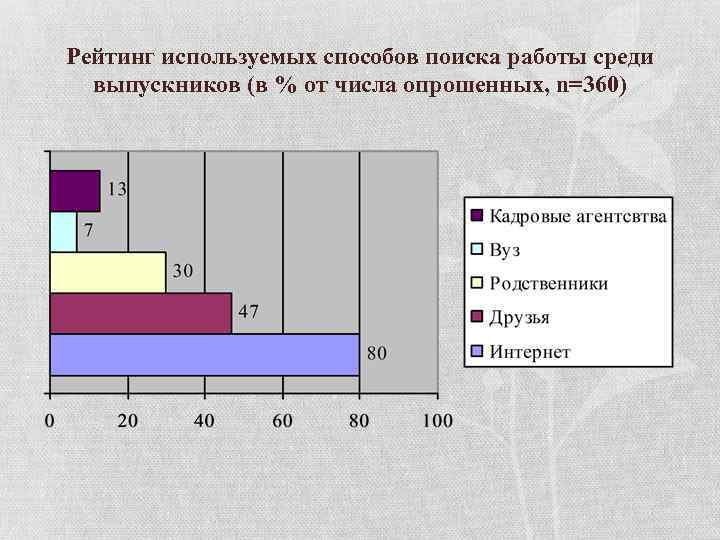 Рейтинг используемых способов поиска работы среди выпускников (в % от числа опрошенных, n=360)

13
7
30
47
80

0 20 40 60 80 100

Кадровые агентсвтва
Вуз
Родственники
Друзья
Интернет